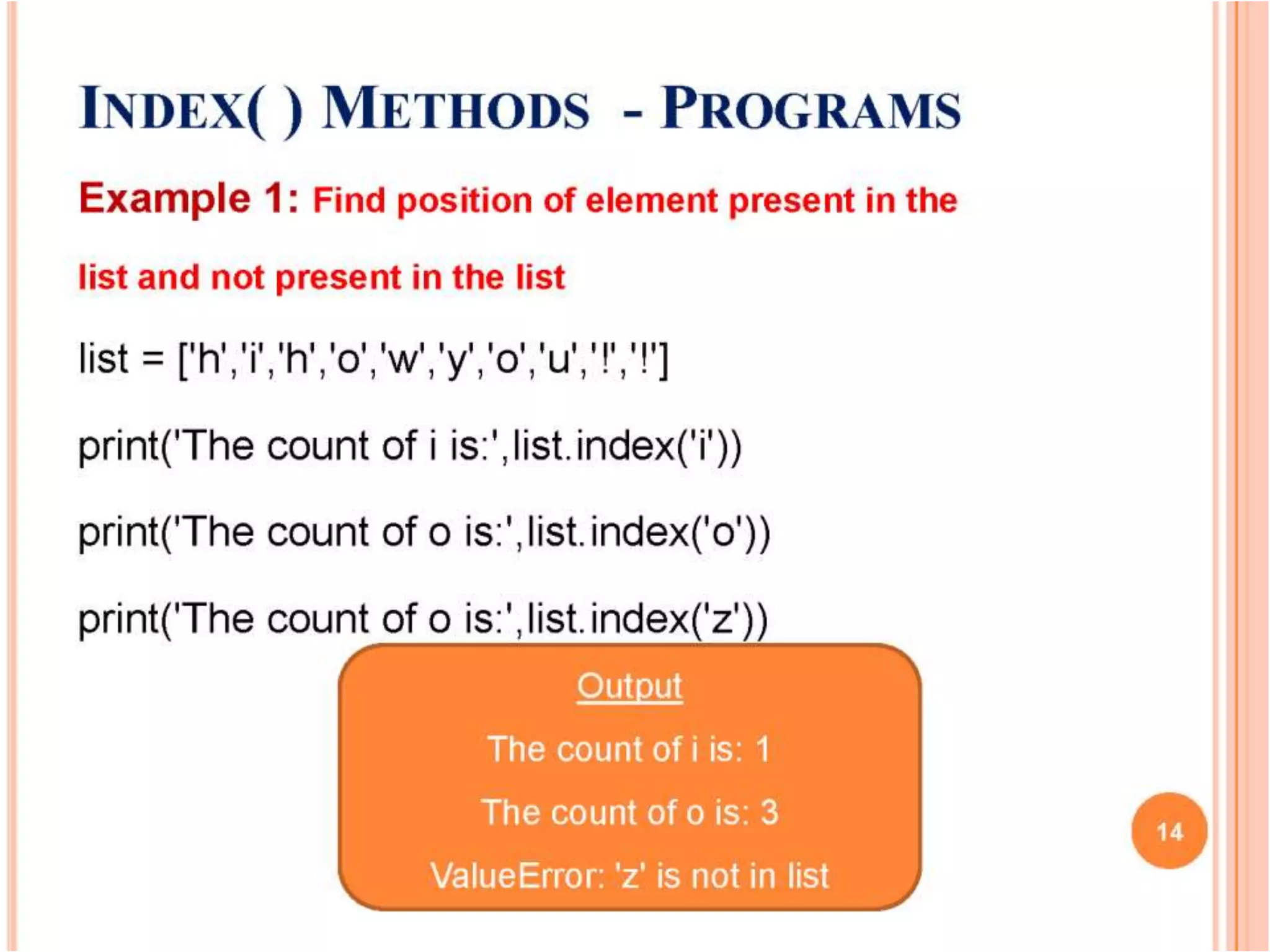 INDEX( ) METHODS - PROGRAMS

Example 1: Find position of element present in the list and not present in the list

list = ['h','i','h','o','w','y','o','u','!','!']

print('The count of i is:',list.index('i'))

print('The count of o is:',list.index('o'))

print('The count of o is:',list.index('z'))

Output

The count of i is: 1

The count of o is: 3

ValueError: 'z' is not in list

14